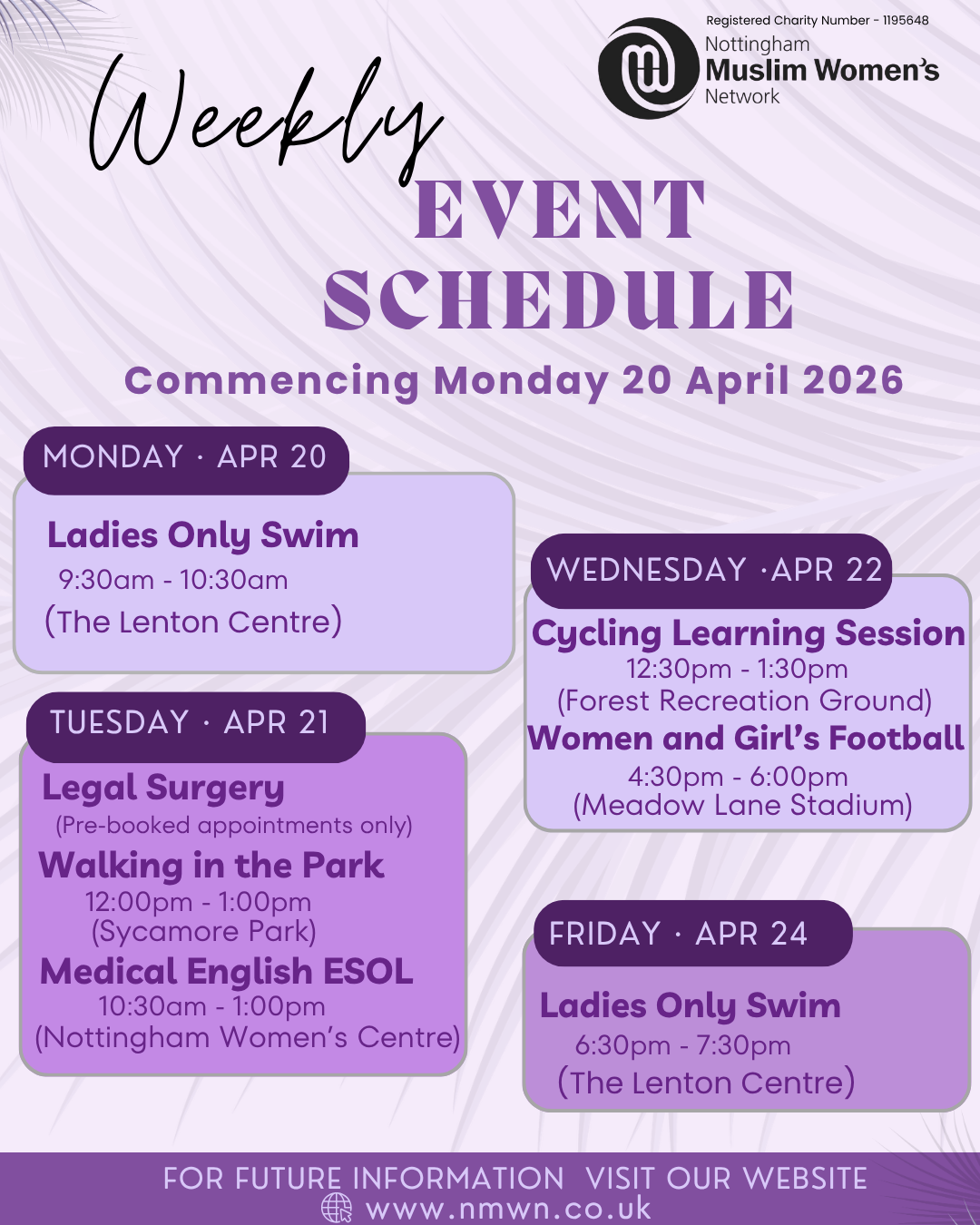 Registered Charity Number - 1195648
Nottingham
Muslim Women's
Network

Weekly
EVENT
SCHEDULE

Commencing Monday 20 April 2026

MONDAY · APR 20
Ladies Only Swim
9:30am - 10:30am
(The Lenton Centre)

TUESDAY · APR 21
Legal Surgery
(Pre-booked appointments only)
Walking in the Park
12:00pm - 1:00pm
(Sycamore Park)
Medical English ESOL
10:30am - 1:00pm
(Nottingham Women's Centre)

WEDNESDAY ·APR 22
Cycling Learning Session
12:30pm - 1:30pm
(Forest Recreation Ground)
Women and Girl's Football
4:30pm - 6:00pm
(Meadow Lane Stadium)

FRIDAY · APR 24
Ladies Only Swim
6:30pm - 7:30pm
(The Lenton Centre)

FOR FUTURE INFORMATION VISIT OUR WEBSITE
www.nmwn.co.uk